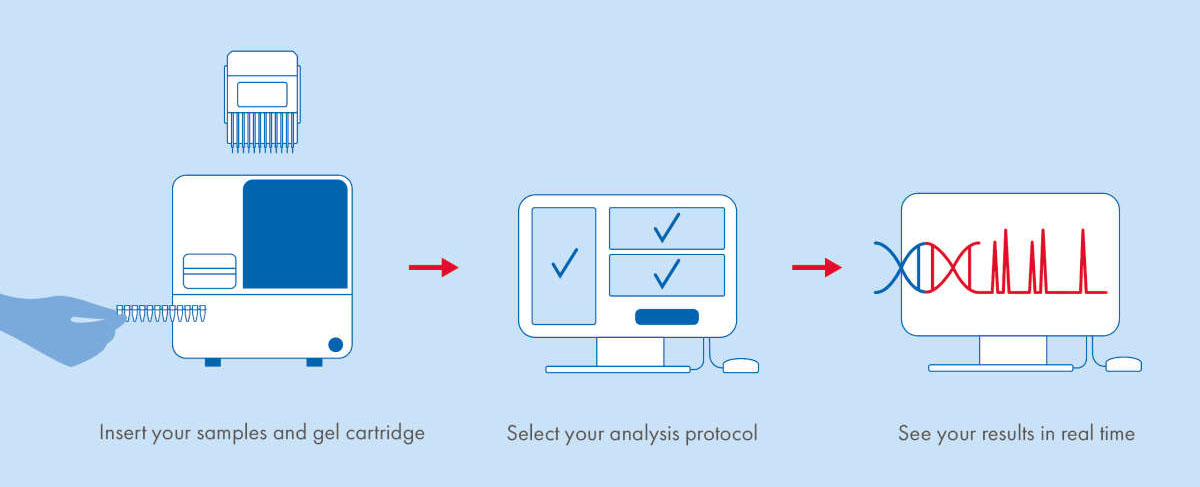 Insert your samples and gel cartridge

Select your analysis protocol

See your results in real time